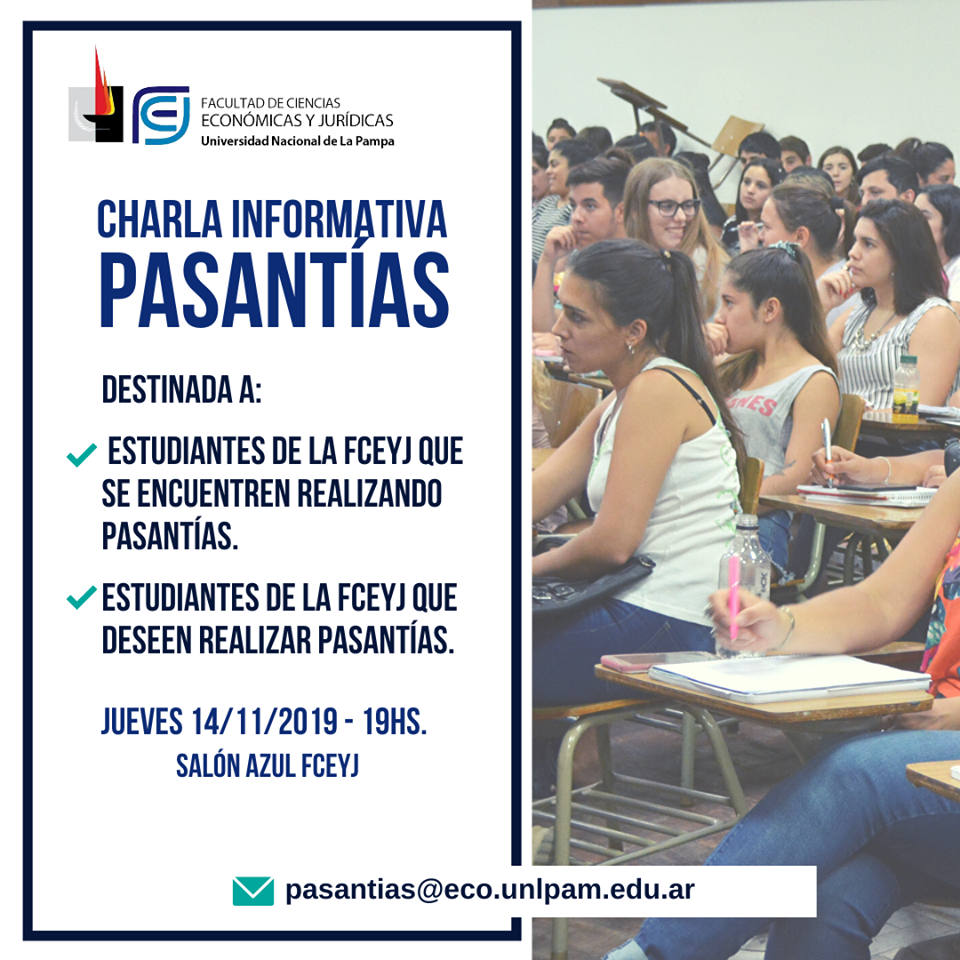 FACULTAD DE CIENCIAS
ECONÓMICAS Y JURÍDICAS
Universidad Nacional de La Pampa

CHARLA INFORMATIVA
PASANTÍAS

DESTINADA A:

ESTUDIANTES DE LA FCEYJ QUE SE ENCUENTREN REALIZANDO PASANTÍAS.

ESTUDIANTES DE LA FCEYJ QUE DESEEN REALIZAR PASANTÍAS.

JUEVES 14/11/2019 - 19HS.
SALÓN AZUL FCEYJ

pasantias@eco.unlpam.edu.ar